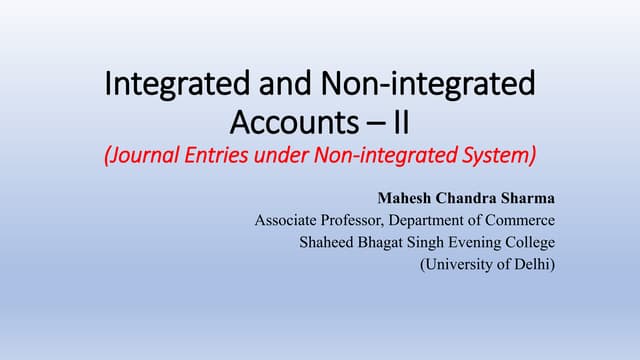 Integrated and Non-integrated Accounts – II
(Journal Entries under Non-integrated System)

Mahesh Chandra Sharma
Associate Professor, Department of Commerce
Shaheed Bhagat Singh Evening College
(University of Delhi)